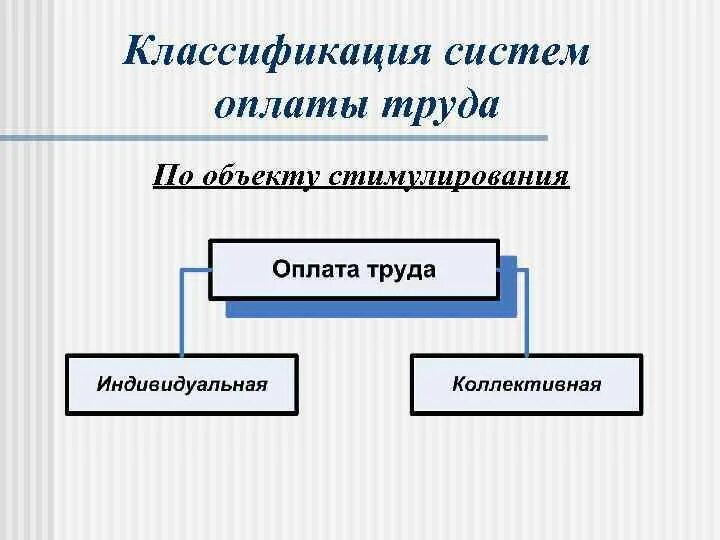 Классификация систем оплаты труда

По объекту стимулирования

Оплата труда

Индивидуальная

Коллективная